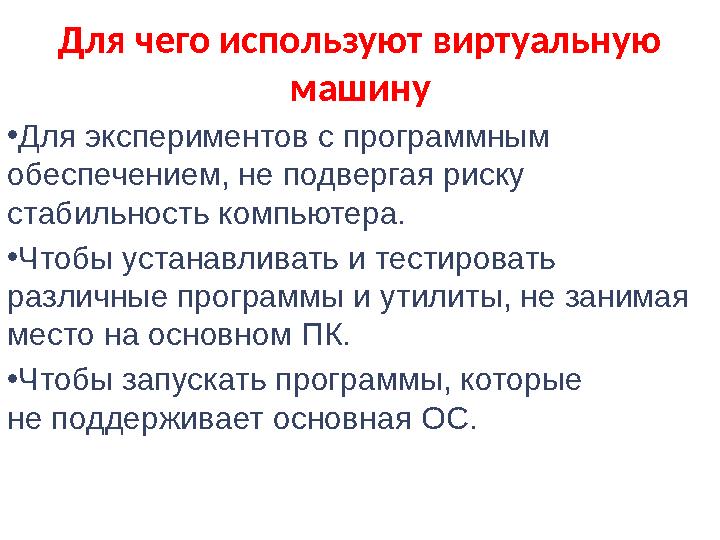 Для чего используют виртуальную машину

•Для экспериментов с программным обеспечением, не подвергая риску стабильность компьютера.

•Чтобы устанавливать и тестировать различные программы и утилиты, не занимая место на основном ПК.

•Чтобы запускать программы, которые не поддерживает основная ОС.